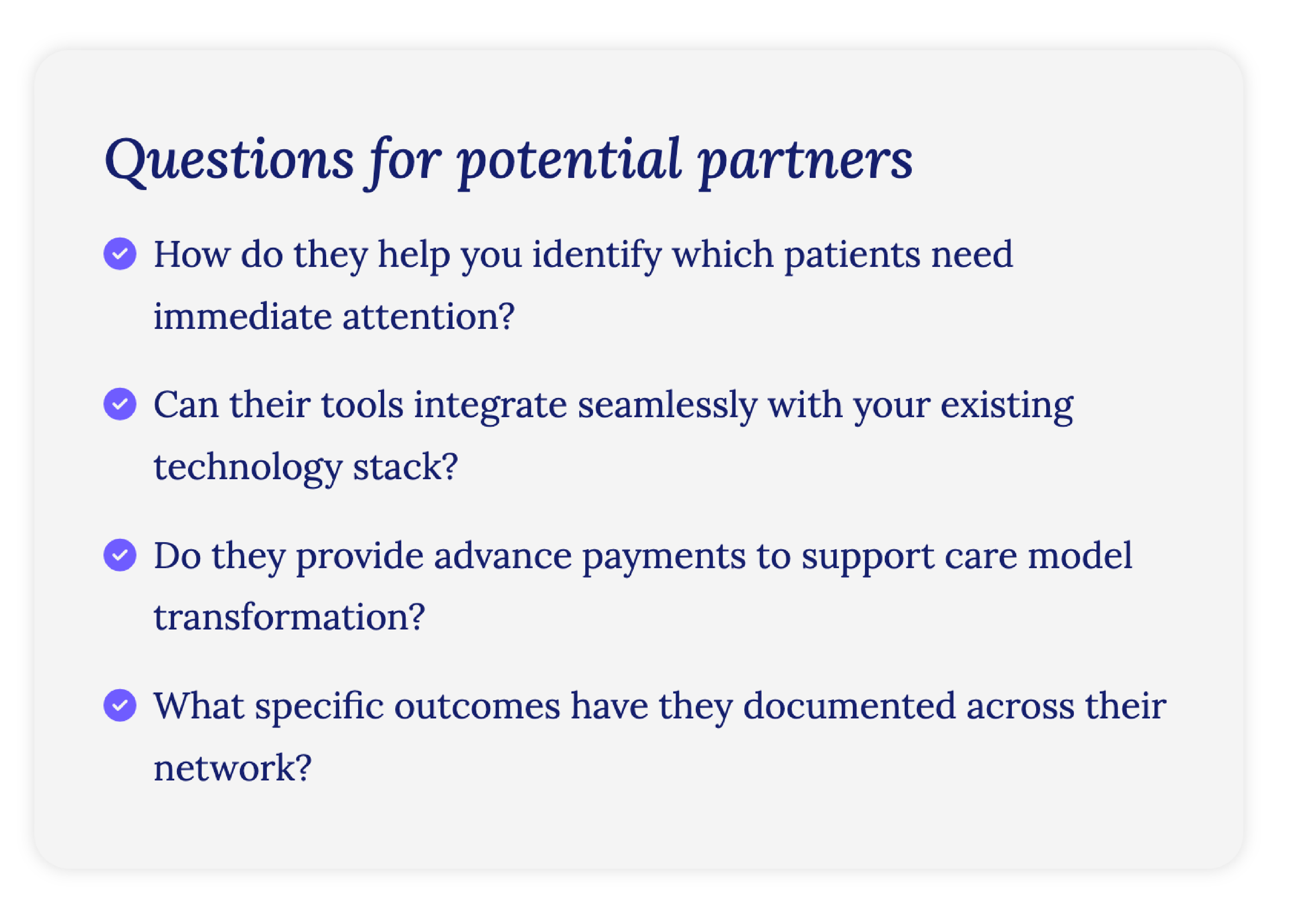 Questions for potential partners

How do they help you identify which patients need immediate attention?

Can their tools integrate seamlessly with your existing technology stack?

Do they provide advance payments to support care model transformation?

What specific outcomes have they documented across their network?